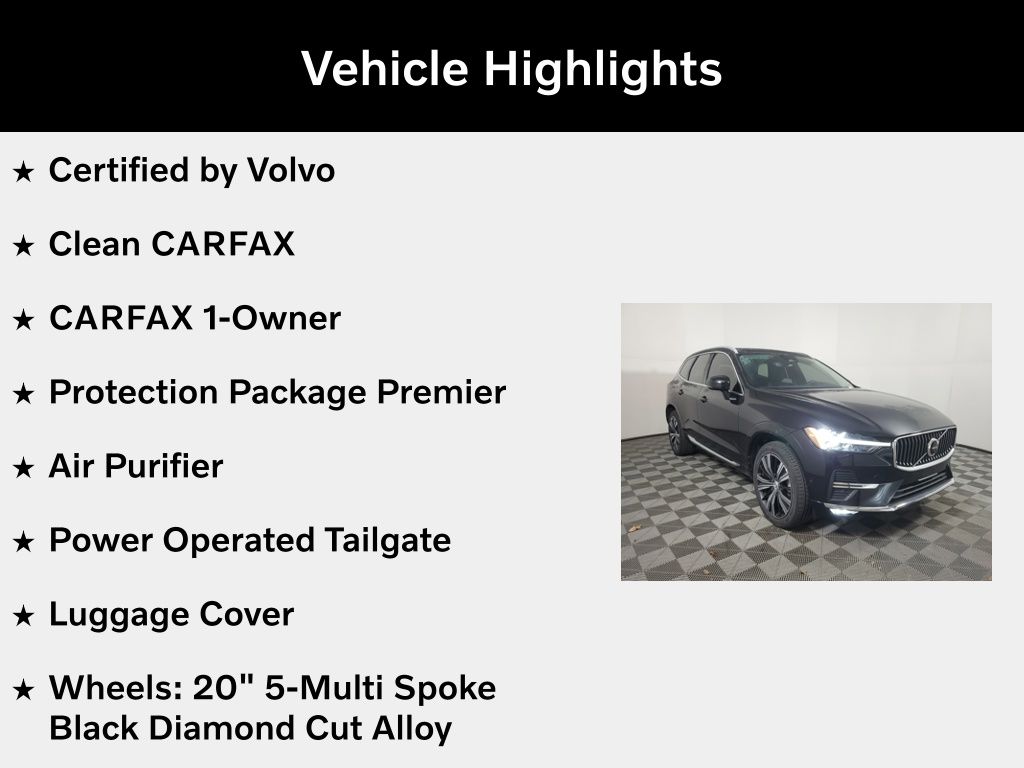 Vehicle Highlights

★ Certified by Volvo

★ Clean CARFAX

★ CARFAX 1-Owner

★ Protection Package Premier

★ Air Purifier

★ Power Operated Tailgate

★ Luggage Cover

★ Wheels: 20" 5-Multi Spoke Black Diamond Cut Alloy